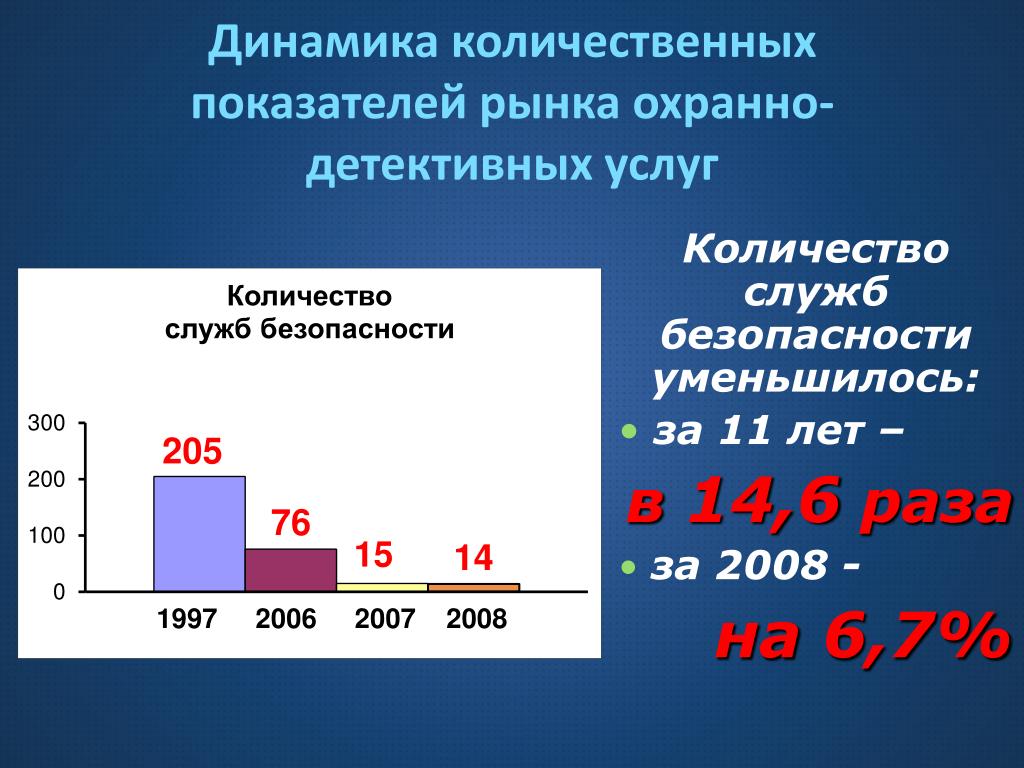 Динамика количественных показателей рынка охранно-детективных услуг

Количество служб безопасности

300
200
100
0

205
76
15
14

1997 2006 2007 2008

Количество служб безопасности уменьшилось:

• за 11 лет –

в 14,6 раза

• за 2008 -

на 6,7%